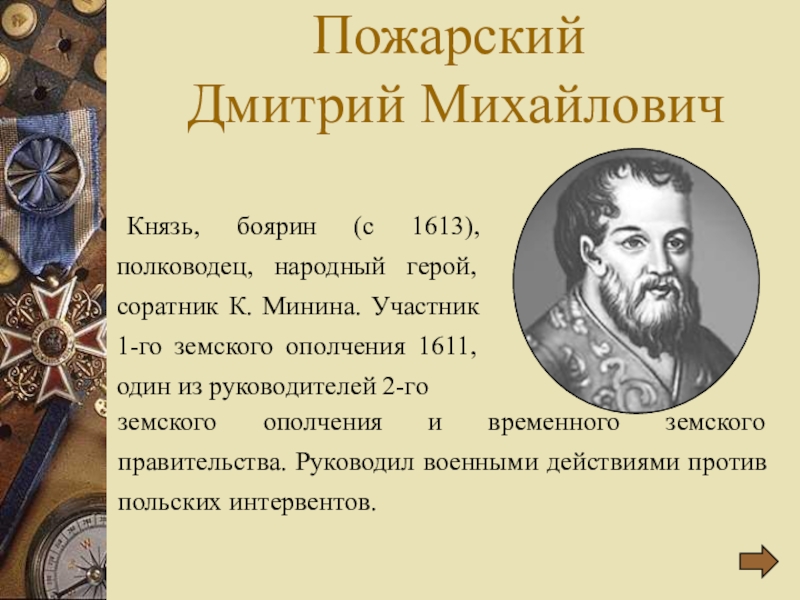 Пожарский Дмитрий Михайлович

Князь, боярин (с 1613), полководец, народный герой, соратник К. Минина. Участник 1-го земского ополчения 1611, один из руководителей 2-го земского ополчения и временного земского правительства. Руководил военными действиями против польских интервентов.